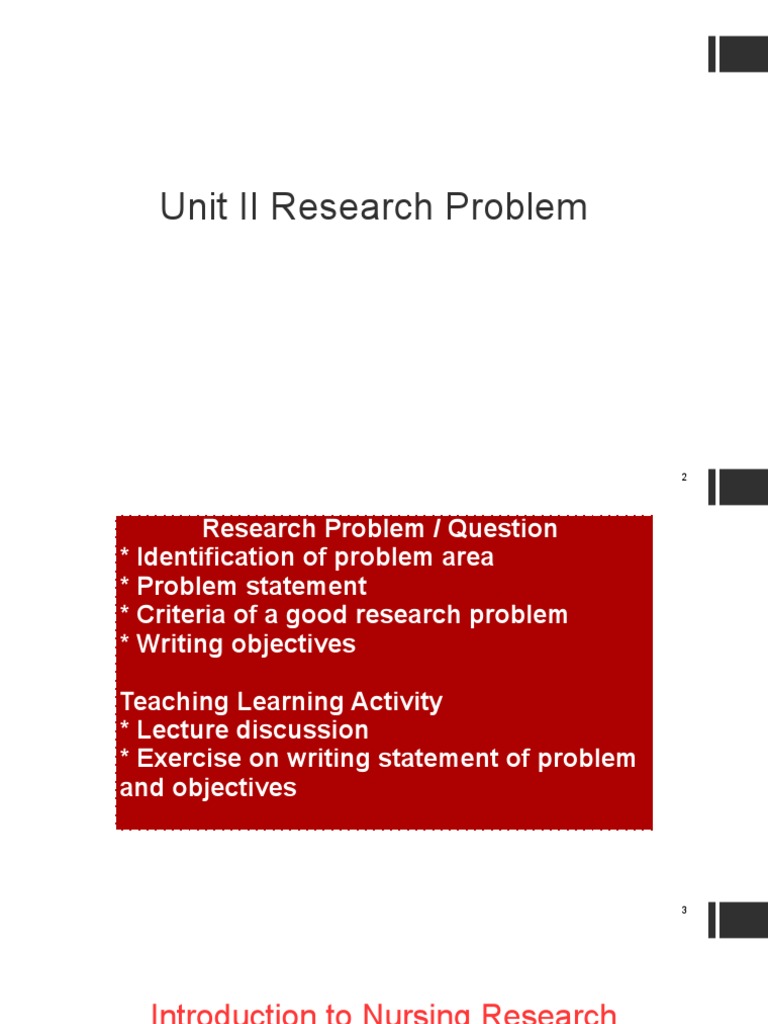 Unit II Research Problem

2

Research Problem / Question
* Identification of problem area
* Problem statement
* Criteria of a good research problem
* Writing objectives

Teaching Learning Activity
* Lecture discussion
* Exercise on writing statement of problem and objectives

3

Introduction to Nursing Research